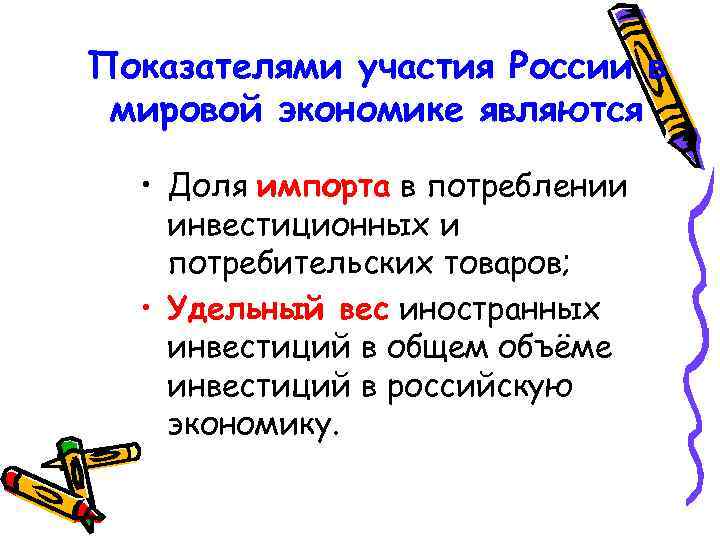 Показателями участия России в мировой экономике являются

• Доля импорта в потреблении инвестиционных и потребительских товаров;
• Удельный вес иностранных инвестиций в общем объёме инвестиций в российскую экономику.